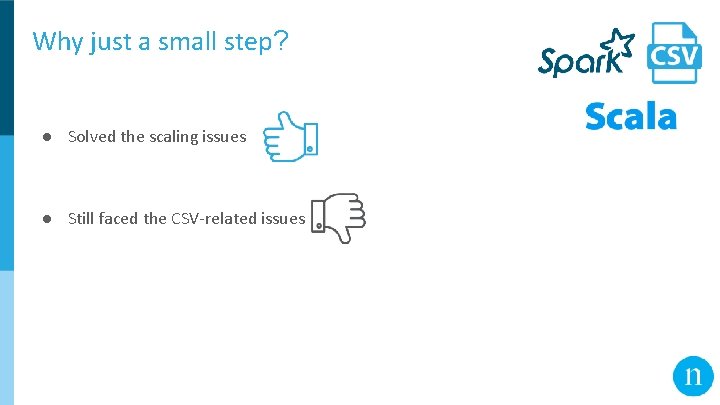 Why just a small step?

Spark CSV

Scala

● Solved the scaling issues

● Still faced the CSV-related issues

n